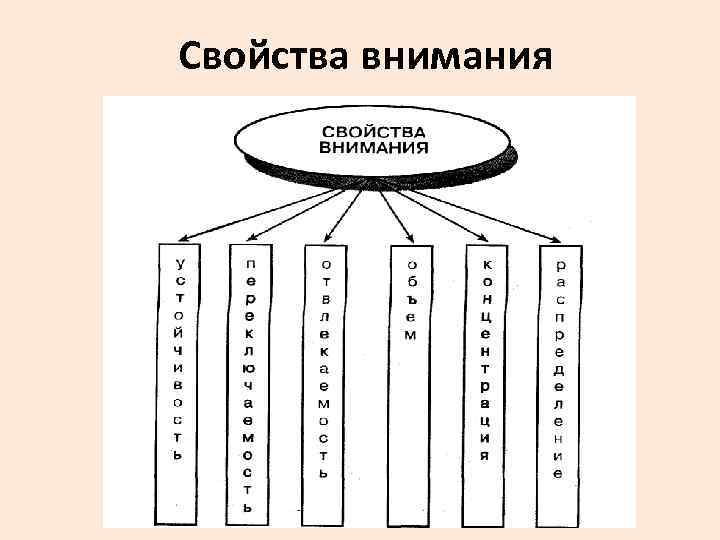 Свойства внимания

СВОЙСТВА ВНИМАНИЯ

устойчивость

переключаемость

отвлекаемость

объем

концентрация

распределение